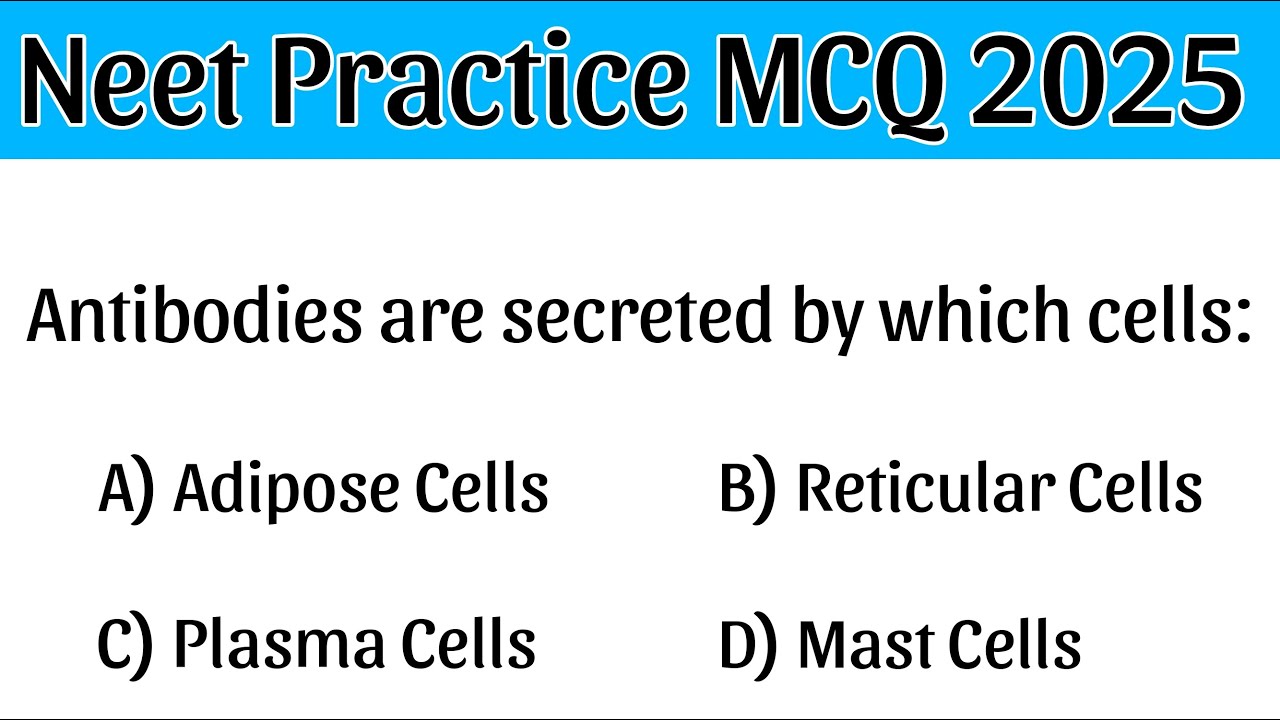 Neet Practice MCQ 2025

Antibodies are secreted by which cells:

A) Adipose Cells

B) Reticular Cells

C) Plasma Cells

D) Mast Cells